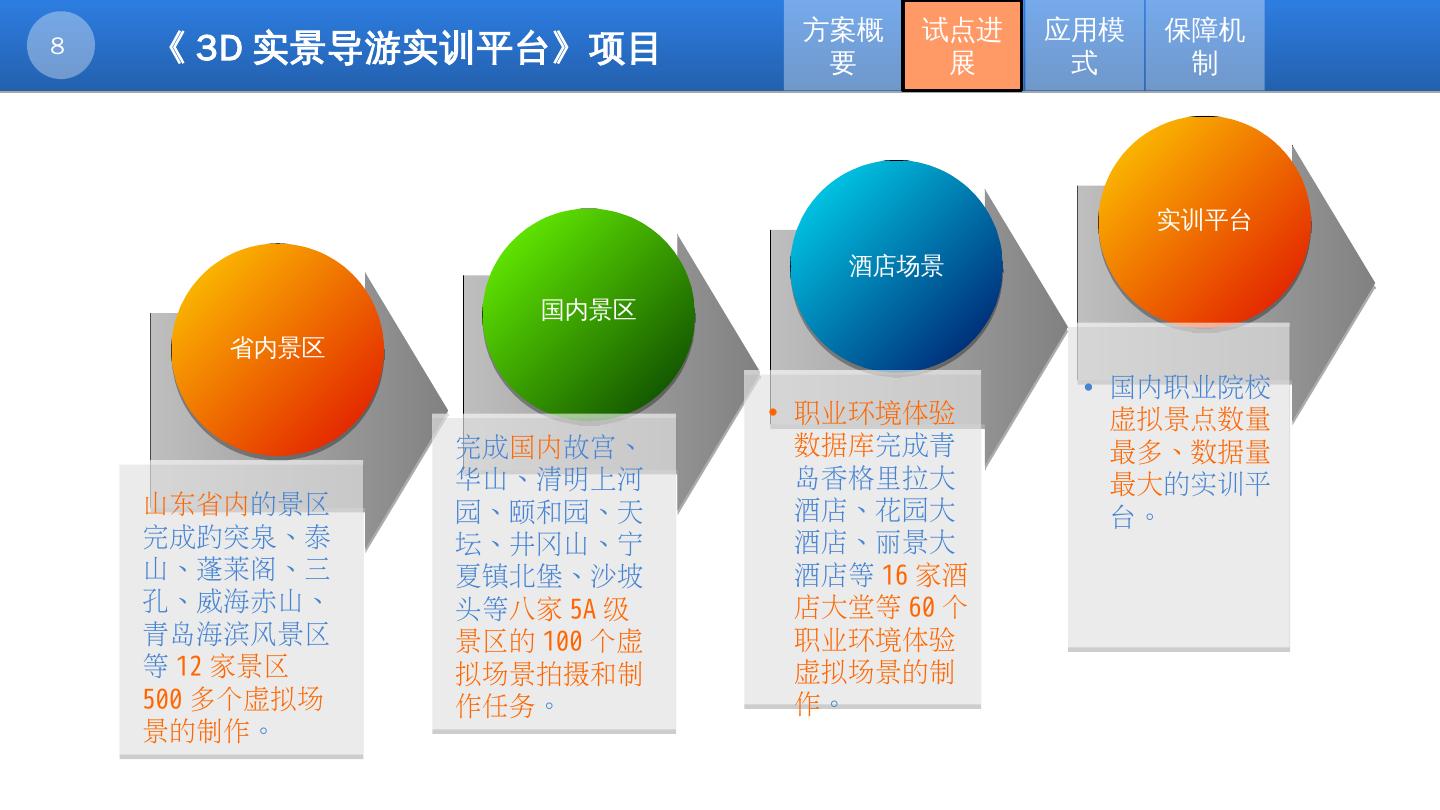 8

《3D 实景导游实训平台》项目

方案概要

试点进展

应用模式

保障机制

省内景区

山东省内的景区完成趵突泉、泰山、蓬莱阁、三孔、威海赤山、青岛海滨风景区等 12 家景区 500 多个虚拟场景的制作。

国内景区

完成国内故宫、华山、清明上河园、颐和园、天坛、井冈山、宁夏镇北堡、沙坡头等八家 5A 级景区的 100 个虚拟场景拍摄和制作任务。

酒店场景

• 职业环境体验数据库完成青岛香格里拉大酒店、花园大酒店、丽景大酒店等 16 家酒店大堂等 60 个职业环境体验虚拟场景的制作。

实训平台

• 国内职业院校虚拟景点数量最多、数据量最大的实训平台。